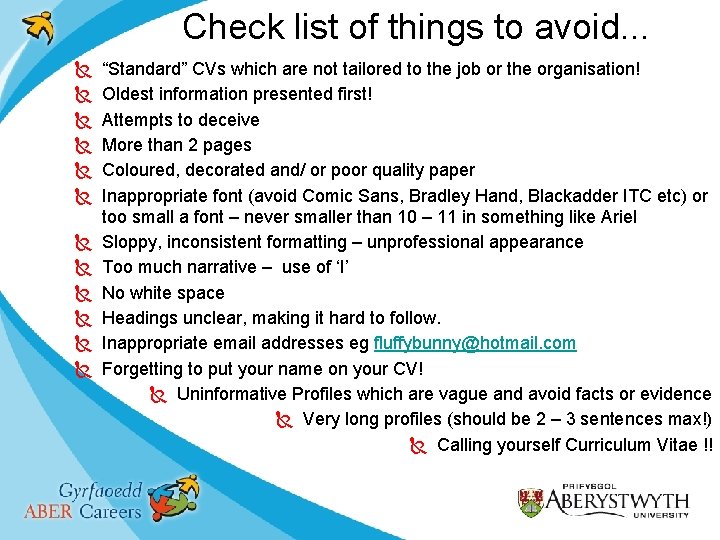 Check list of things to avoid...

“Standard” CVs which are not tailored to the job or the organisation!

Oldest information presented first!

Attempts to deceive

More than 2 pages

Coloured, decorated and/ or poor quality paper

Inappropriate font (avoid Comic Sans, Bradley Hand, Blackadder ITC etc) or too small a font – never smaller than 10 – 11 in something like Ariel

Sloppy, inconsistent formatting – unprofessional appearance

Too much narrative – use of ‘I’

No white space

Headings unclear, making it hard to follow.

Inappropriate email addresses eg fluffybunny@hotmail.com

Forgetting to put your name on your CV!

Uninformative Profiles which are vague and avoid facts or evidence

Very long profiles (should be 2 – 3 sentences max!)

Calling yourself Curriculum Vitae !!

Gyrfaoedd ABER Careers

PRIFYSGOL ABERYSTWYTH UNIVERSITY